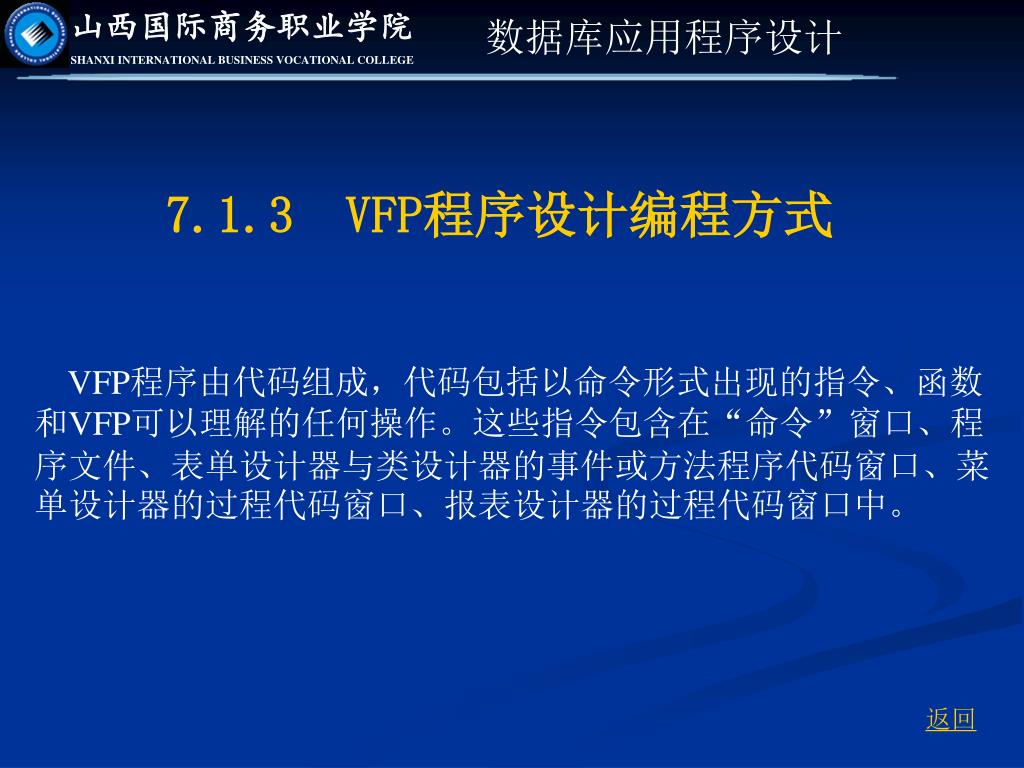 山西国际商务职业学院
SHANXI INTERNATIONAL BUSINESS VOCATIONAL COLLEGE

数据库应用程序设计

7.1.3 VFP程序设计编程方式

VFP程序由代码组成，代码包括以命令形式出现的指令、函数和VFP可以理解的任何操作。这些指令包含在“命令”窗口、程序文件、表单设计器与类设计器的事件或方法程序代码窗口、菜单设计器的过程代码窗口、报表设计器的过程代码窗口中。

返回